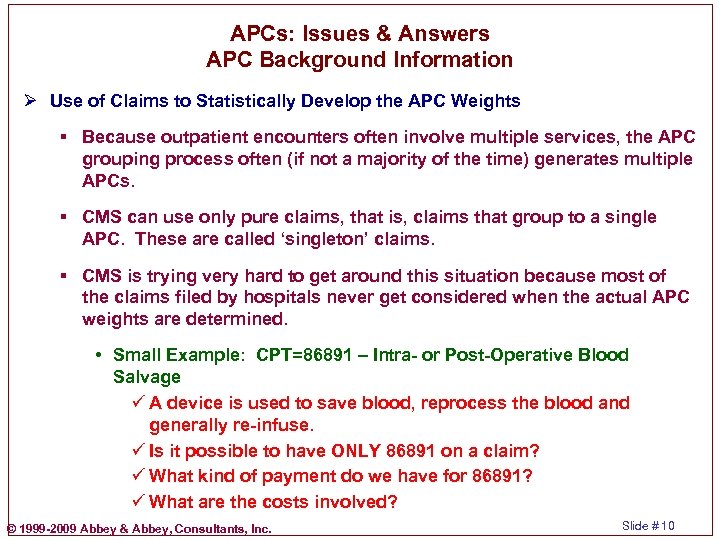 APCs: Issues & Answers
APC Background Information

➢ Use of Claims to Statistically Develop the APC Weights

▪ Because outpatient encounters often involve multiple services, the APC grouping process often (if not a majority of the time) generates multiple APCs.

▪ CMS can use only pure claims, that is, claims that group to a single APC. These are called 'singleton' claims.

▪ CMS is trying very hard to get around this situation because most of the claims filed by hospitals never get considered when the actual APC weights are determined.

• Small Example: CPT=86891 – Intra- or Post-Operative Blood Salvage

✓ A device is used to save blood, reprocess the blood and generally re-infuse.

✓ Is it possible to have ONLY 86891 on a claim?

✓ What kind of payment do we have for 86891?

✓ What are the costs involved?

© 1999-2009 Abbey & Abbey, Consultants, Inc.

Slide #10